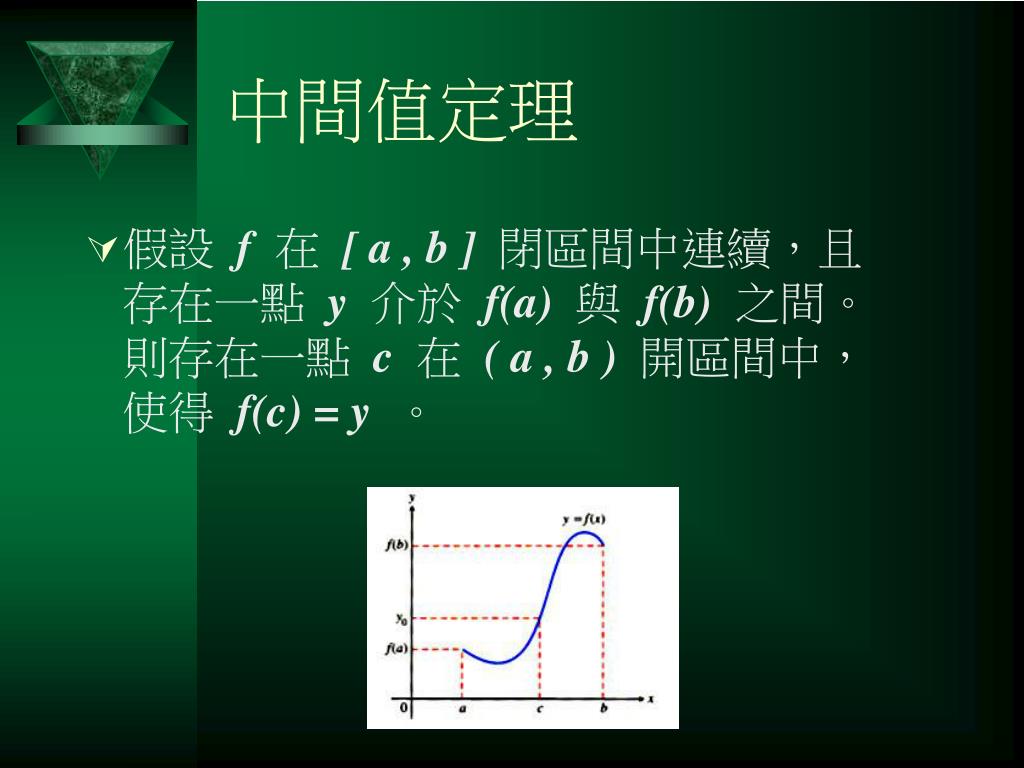 中間值定理

假設 $f$ 在 $[a, b]$ 閉區間中連續，且存在一點 $y$ 介於 $f(a)$ 與 $f(b)$ 之間。則存在一點 $c$ 在 $(a, b)$ 開區間中，使得 $f(c) = y$ 。

$y$
$y = f(x)$
$f(b)$
$y_0$
$f(a)$
$0$
$a$
$c$
$b$
$x$